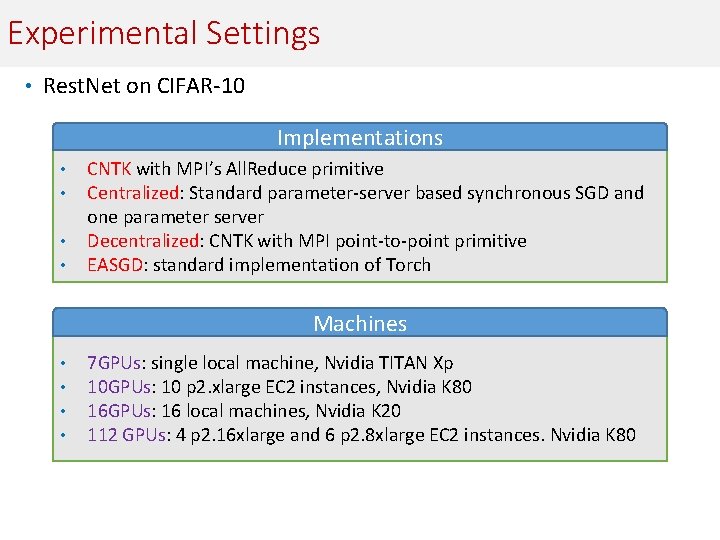 Experimental Settings

• RestNet on CIFAR-10

Implementations

• CNTK with MPI's AllReduce primitive
• Centralized: Standard parameter-server based synchronous SGD and one parameter server
• Decentralized: CNTK with MPI point-to-point primitive
• EASGD: standard implementation of Torch

Machines

• 7GPUs: single local machine, Nvidia TITAN Xp
• 10GPUs: 10 p2.xlarge EC2 instances, Nvidia K80
• 16GPUs: 16 local machines, Nvidia K20
• 112 GPUs: 4 p2.16xlarge and 6 p2.8xlarge EC2 instances. Nvidia K80